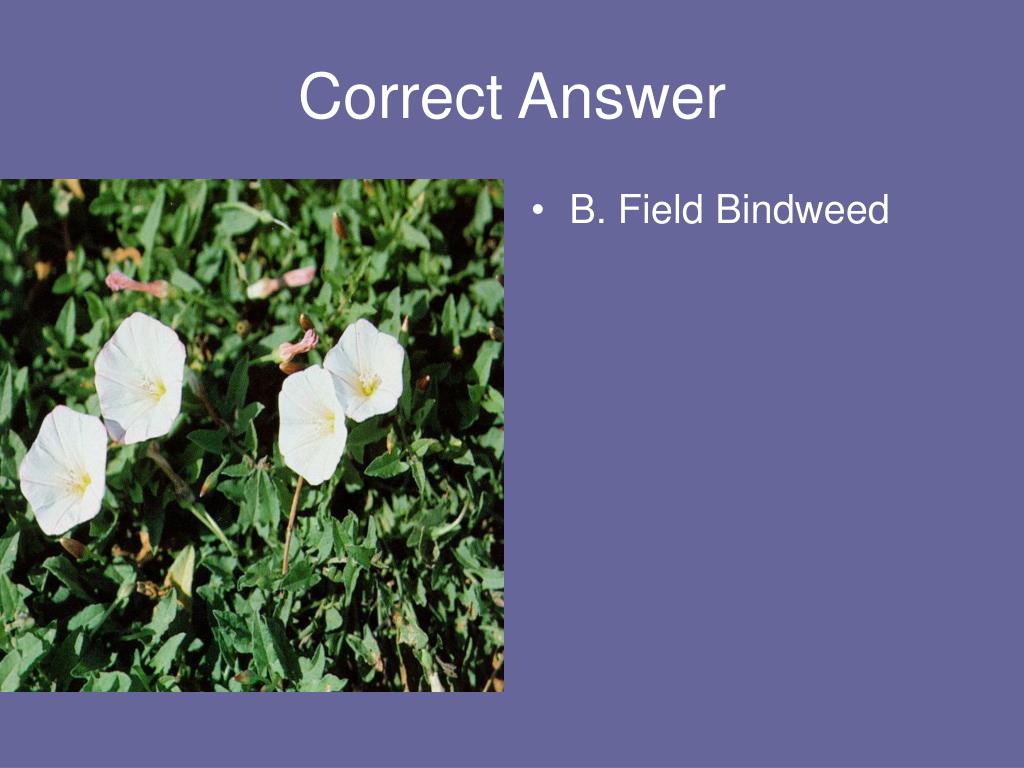 Correct Answer

• B. Field Bindweed